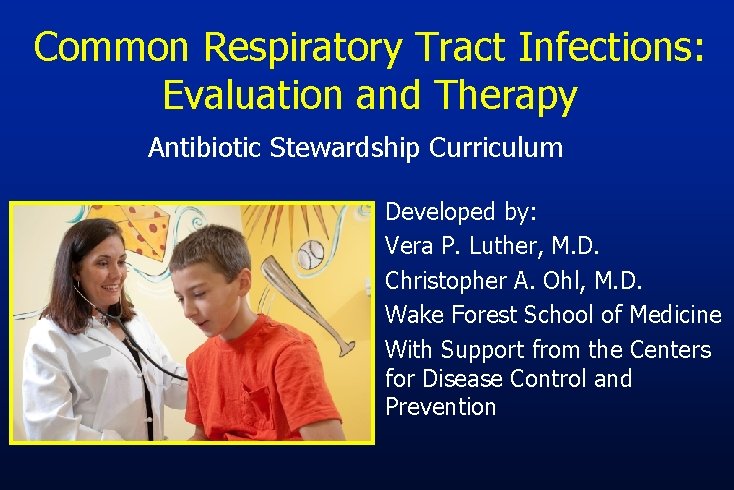 Common Respiratory Tract Infections: Evaluation and Therapy

Antibiotic Stewardship Curriculum

Developed by:
Vera P. Luther, M.D.
Christopher A. Ohl, M.D.
Wake Forest School of Medicine
With Support from the Centers for Disease Control and Prevention